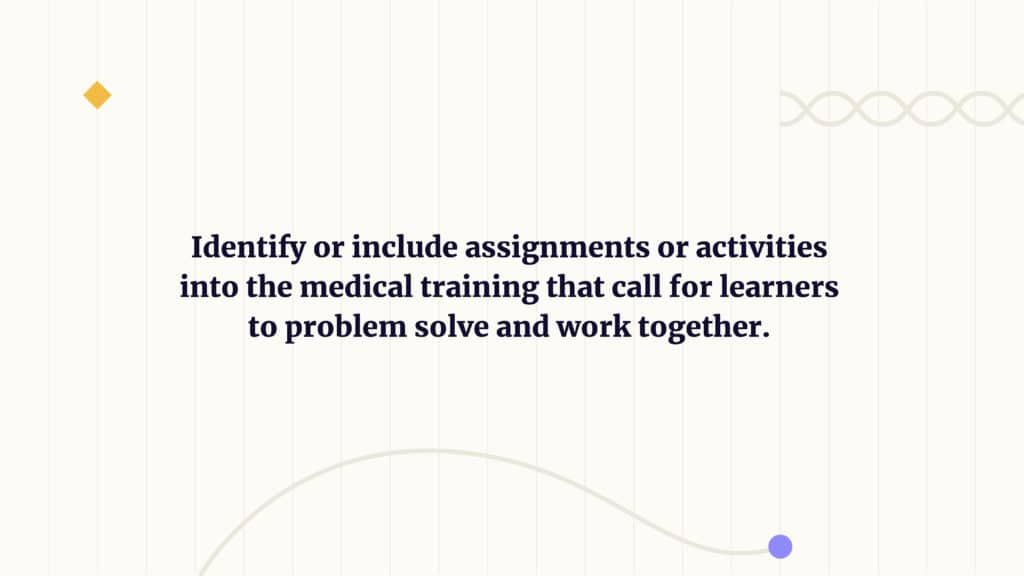 Identify or include assignments or activities into the medical training that call for learners to problem solve and work together.